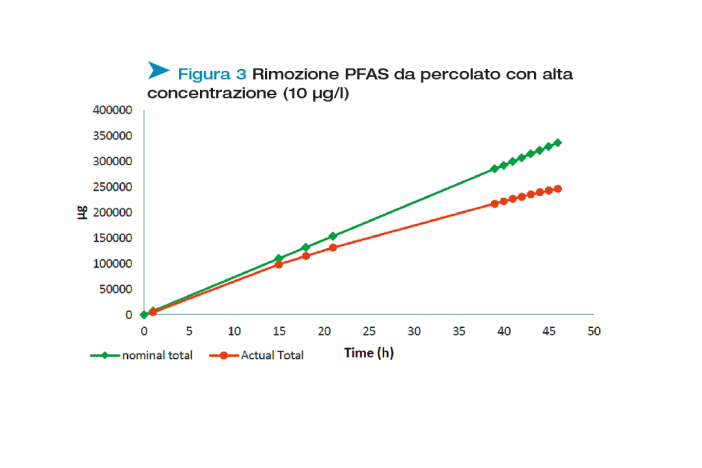 Figura 3 Rimozione PFAS da percolato con alta concentrazione (10 µg/l)

400000
350000
300000
250000
200000
150000
100000
50000
0

µg

0 5 10 15 20 25 30 35 40 45 50

Time (h)

nominal total
Actual Total